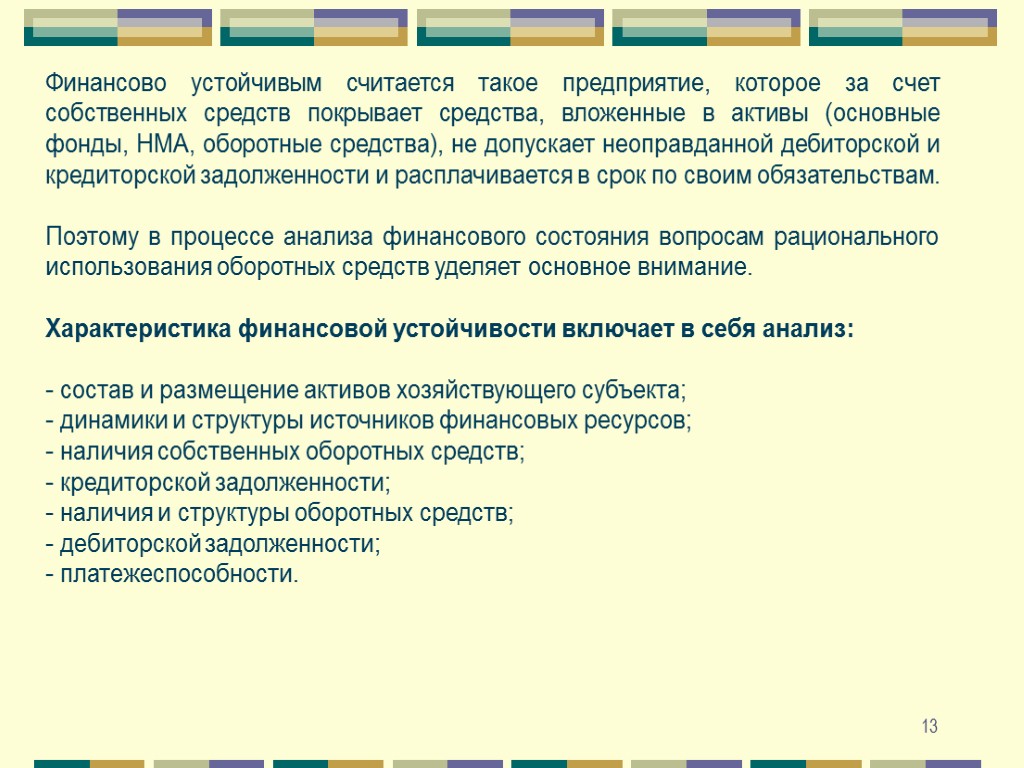 Финансово устойчивым считается такое предприятие, которое за счет собственных средств покрывает средства, вложенные в активы (основные фонды, НМА, оборотные средства), не допускает неоправданной дебиторской и кредиторской задолженности и расплачивается в срок по своим обязательствам.

Поэтому в процессе анализа финансового состояния вопросам рационального использования оборотных средств уделяет основное внимание.

Характеристика финансовой устойчивости включает в себя анализ:

- состав и размещение активов хозяйствующего субъекта;
- динамики и структуры источников финансовых ресурсов;
- наличия собственных оборотных средств;
- кредиторской задолженности;
- наличия и структуры оборотных средств;
- дебиторской задолженности;
- платежеспособности.

13